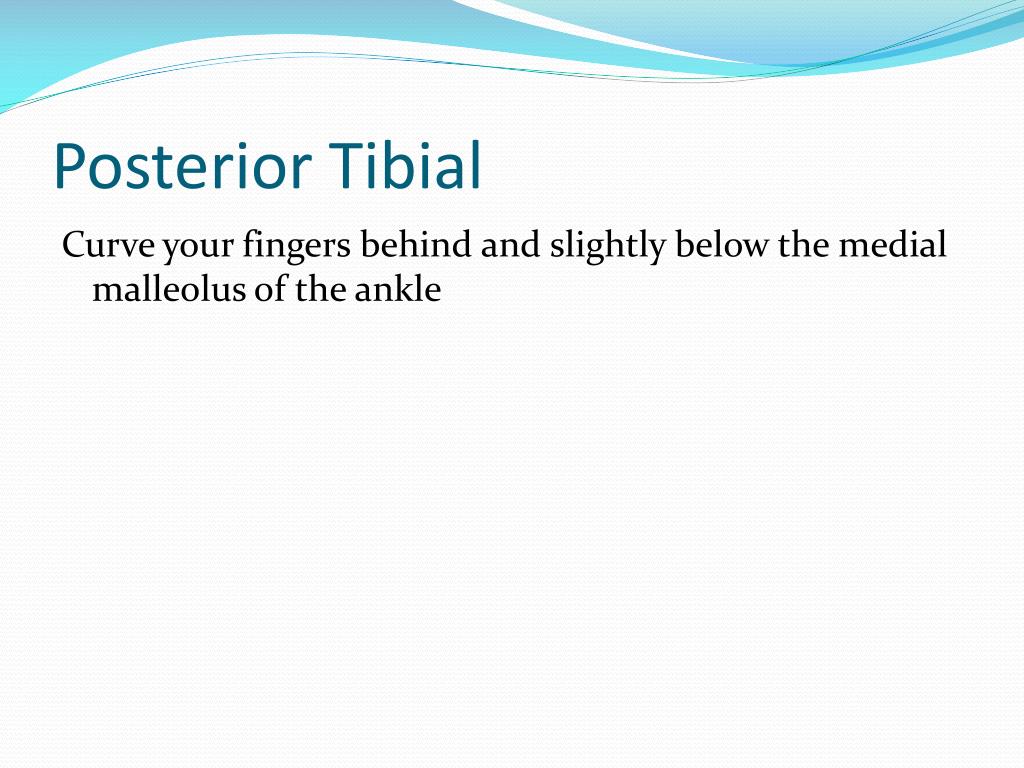 Posterior Tibial

Curve your fingers behind and slightly below the medial malleolus of the ankle